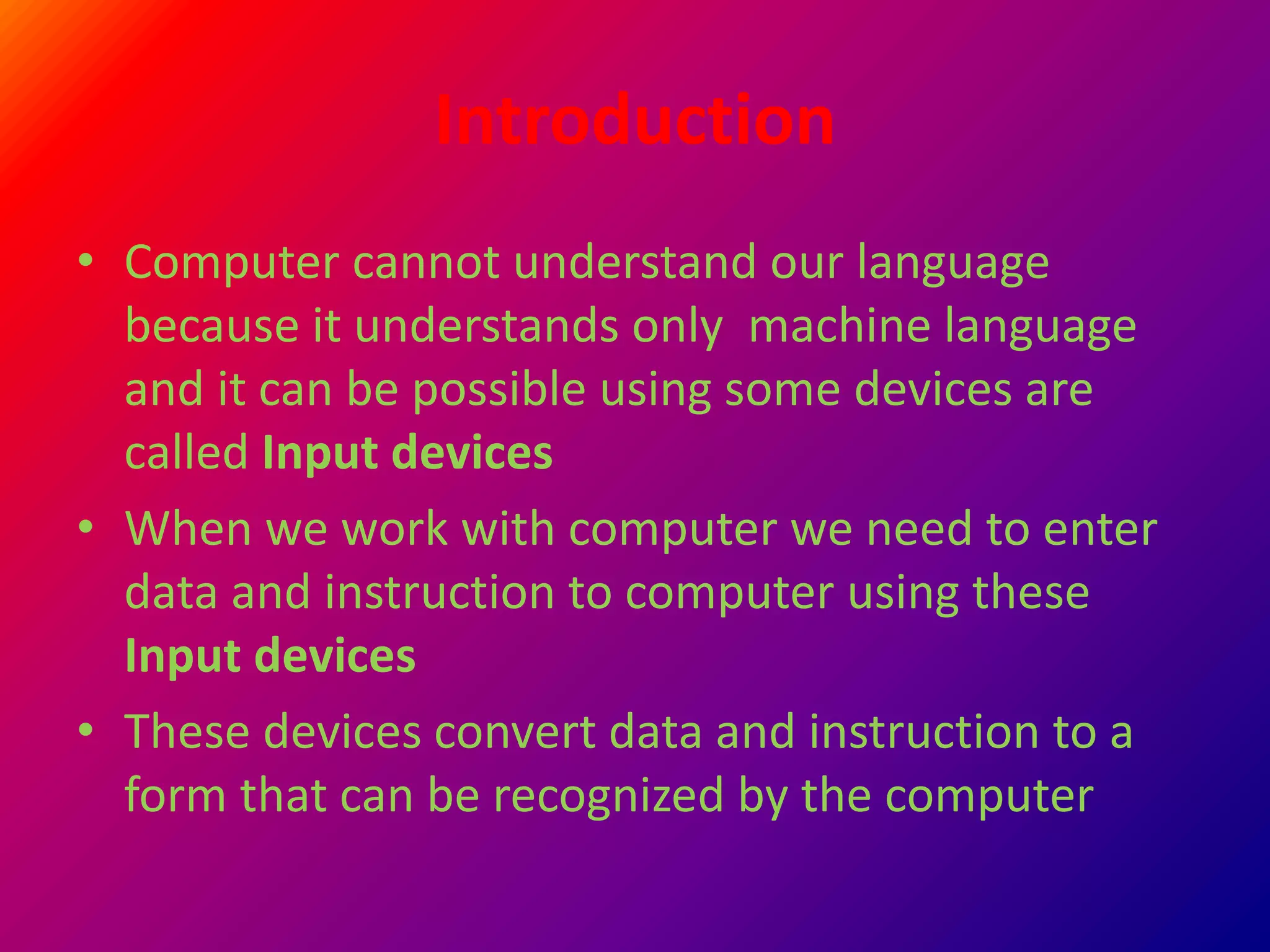 Introduction

• Computer cannot understand our language because it understands only machine language and it can be possible using some devices are called Input devices
• When we work with computer we need to enter data and instruction to computer using these Input devices
• These devices convert data and instruction to a form that can be recognized by the computer